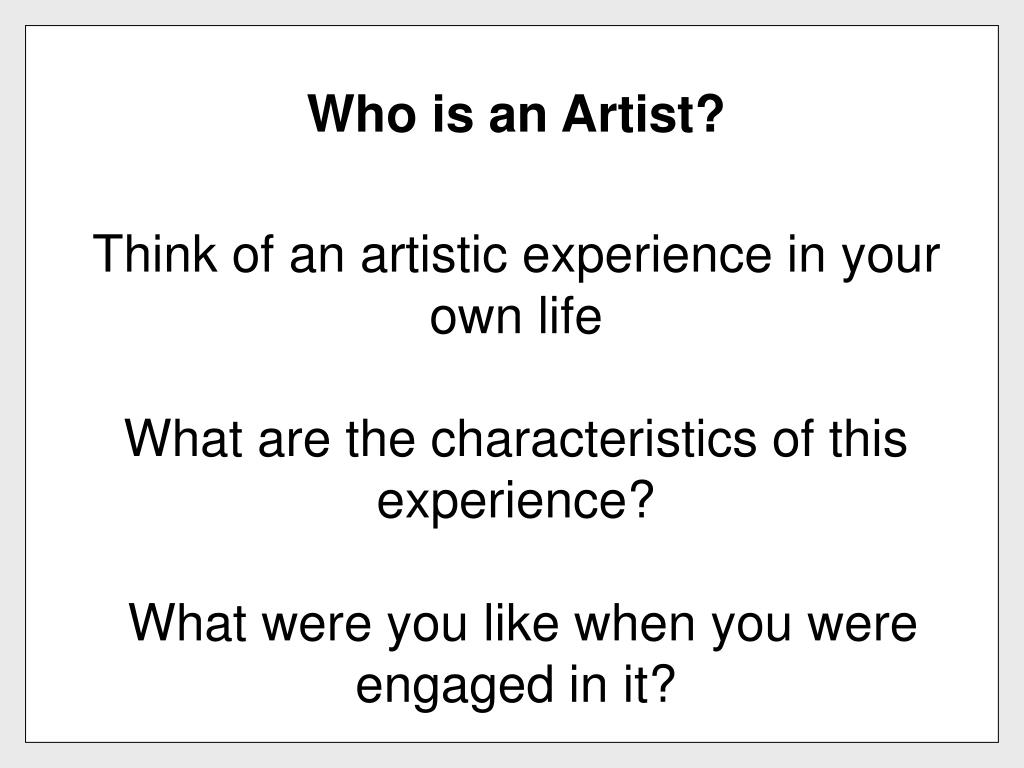 Who is an Artist?

Think of an artistic experience in your own life

What are the characteristics of this experience?

What were you like when you were engaged in it?